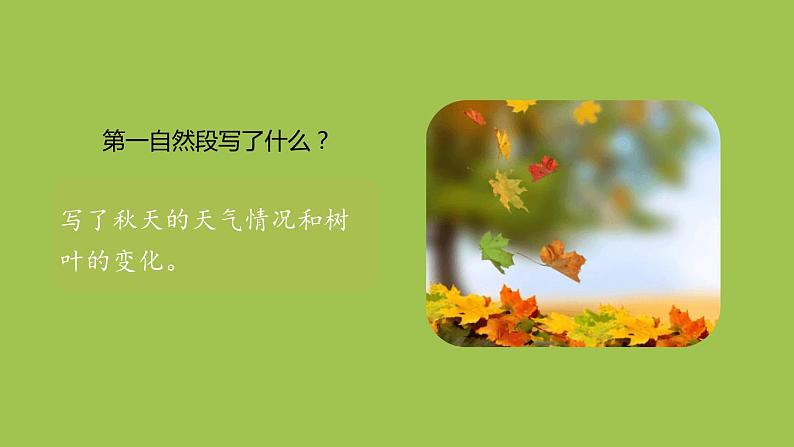 第一自然段写了什么？

写了秋天的天气情况和树叶的变化。